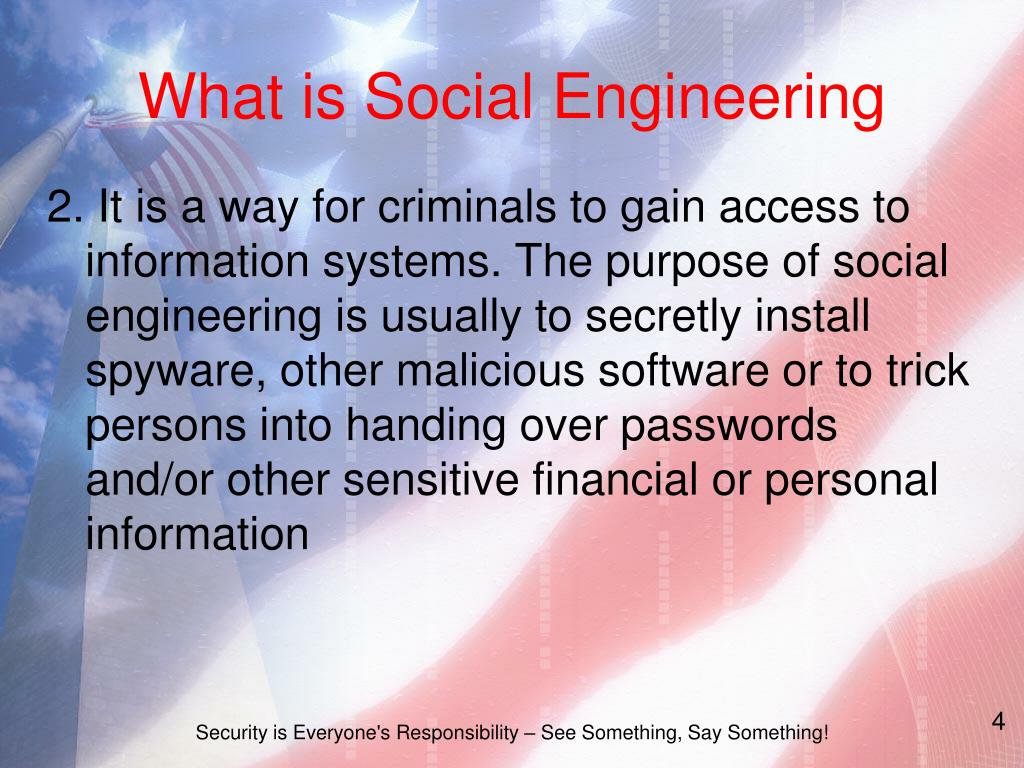 What is Social Engineering

2. It is a way for criminals to gain access to information systems. The purpose of social engineering is usually to secretly install spyware, other malicious software or to trick persons into handing over passwords and/or other sensitive financial or personal information

Security is Everyone's Responsibility – See Something, Say Something!

4